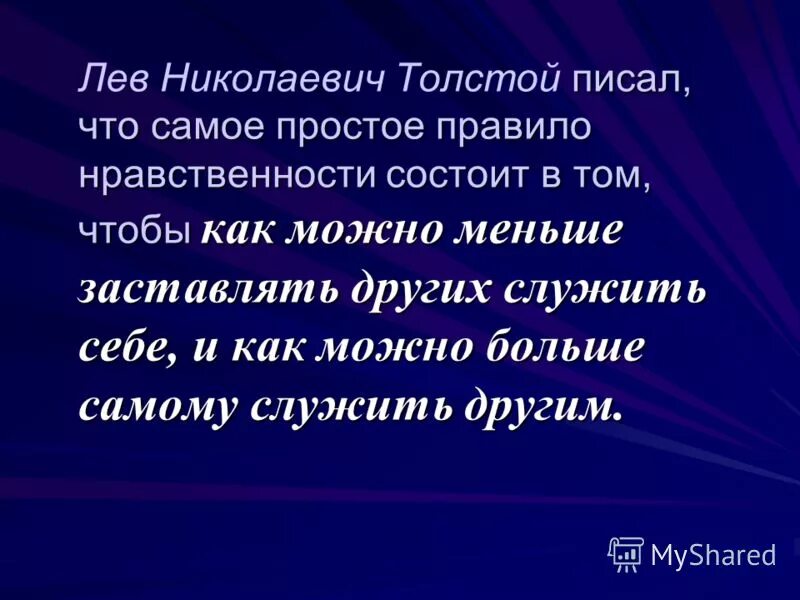 Лев Николаевич Толстой писал, что самое простое правило нравственности состоит в том, чтобы как можно меньше заставлять других служить себе, и как можно больше самому служить другим.

MyShared